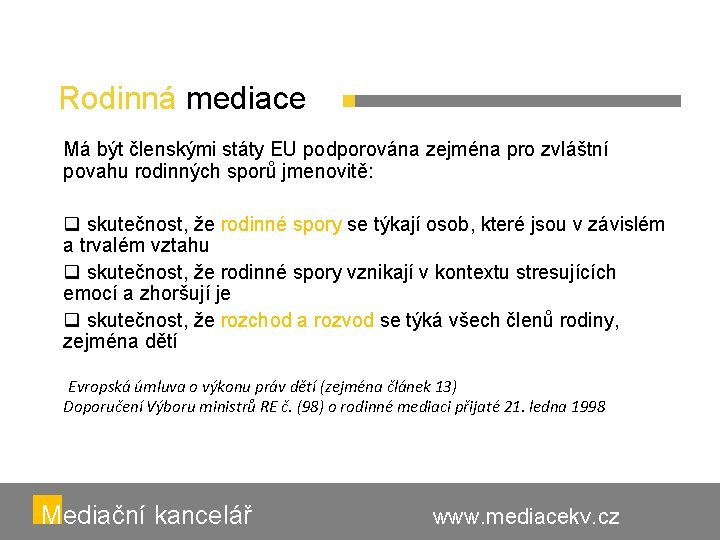 Rodinná mediace

Má být členskými státy EU podporována zejména pro zvláštní povahu rodinných sporů jmenovitě:

❑ skutečnost, že rodinné spory se týkají osob, které jsou v závislém a trvalém vztahu

❑ skutečnost, že rodinné spory vznikají v kontextu stresujících emocí a zhoršují je

❑ skutečnost, že rozchod a rozvod se týká všech členů rodiny, zejména dětí

Evropská úmluva o výkonu práv dětí (zejména článek 13)
Doporučení Výboru ministrů RE č. (98) o rodinné mediaci přijaté 21. ledna 1998

Mediační kancelář www.mediacekv.cz